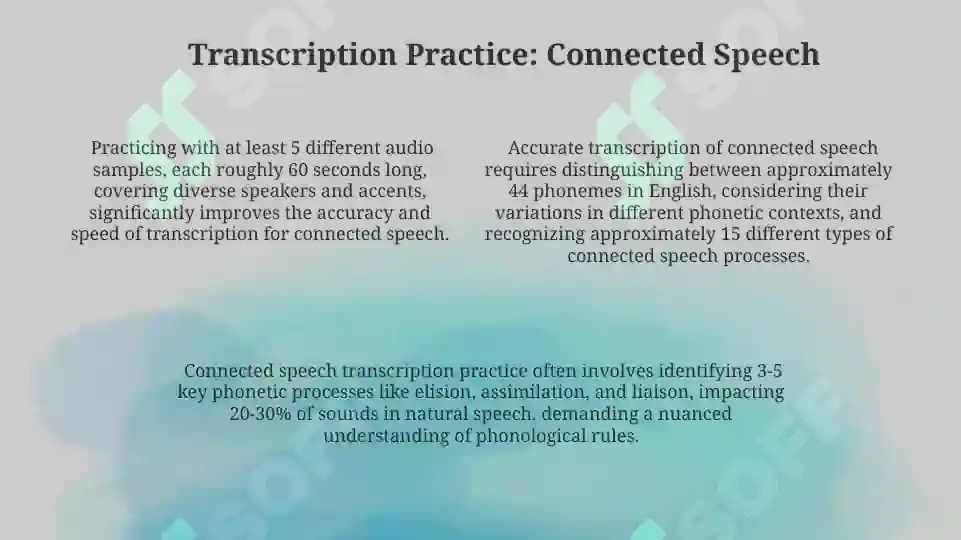 Transcription Practice: Connected Speech

Practicing with at least 5 different audio samples, each roughly 60 seconds long, covering diverse speakers and accents, significantly improves the accuracy and speed of transcription for connected speech.

Accurate transcription of connected speech requires distinguishing between approximately 44 phonemes in English, considering their variations in different phonetic contexts, and recognizing approximately 15 different types of connected speech processes.

Connected speech transcription practice often involves identifying 3-5 key phonetic processes like elision, assimilation, and liaison, impacting 20-30% of sounds in natural speech, demanding a nuanced understanding of phonological rules.